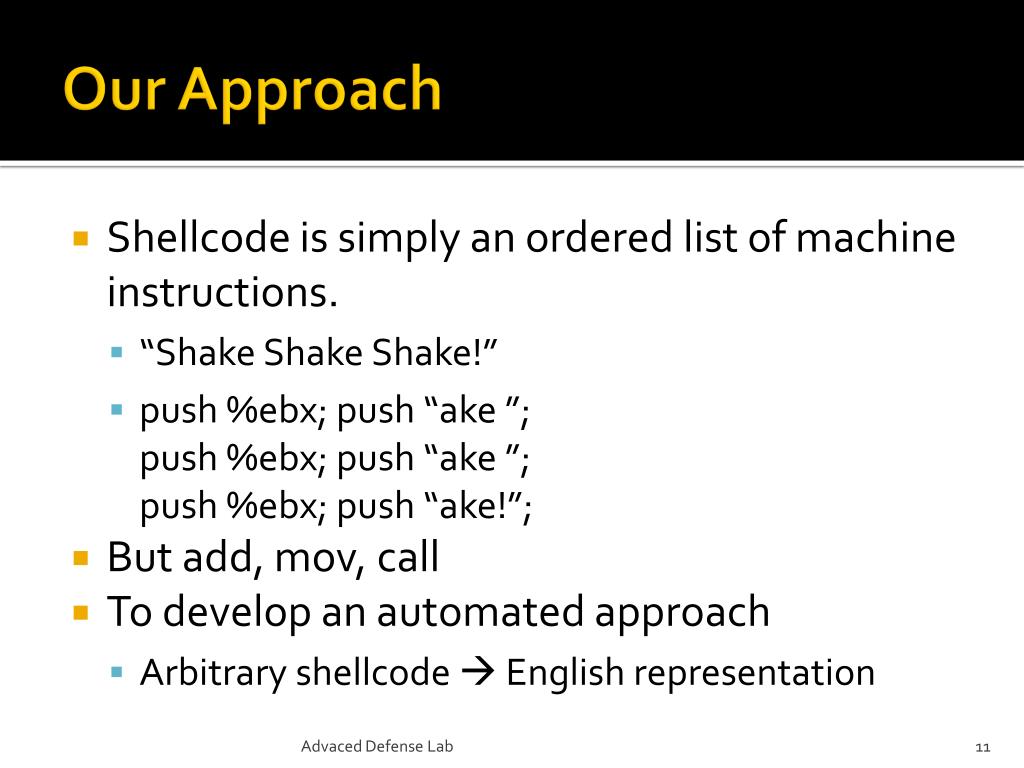 Our Approach

Shellcode is simply an ordered list of machine instructions.

“Shake Shake Shake!”

push %ebx; push “ake ”;
push %ebx; push “ake ”;
push %ebx; push “ake!”;

But add, mov, call

To develop an automated approach

Arbitrary shellcode → English representation

Advaced Defense Lab

11